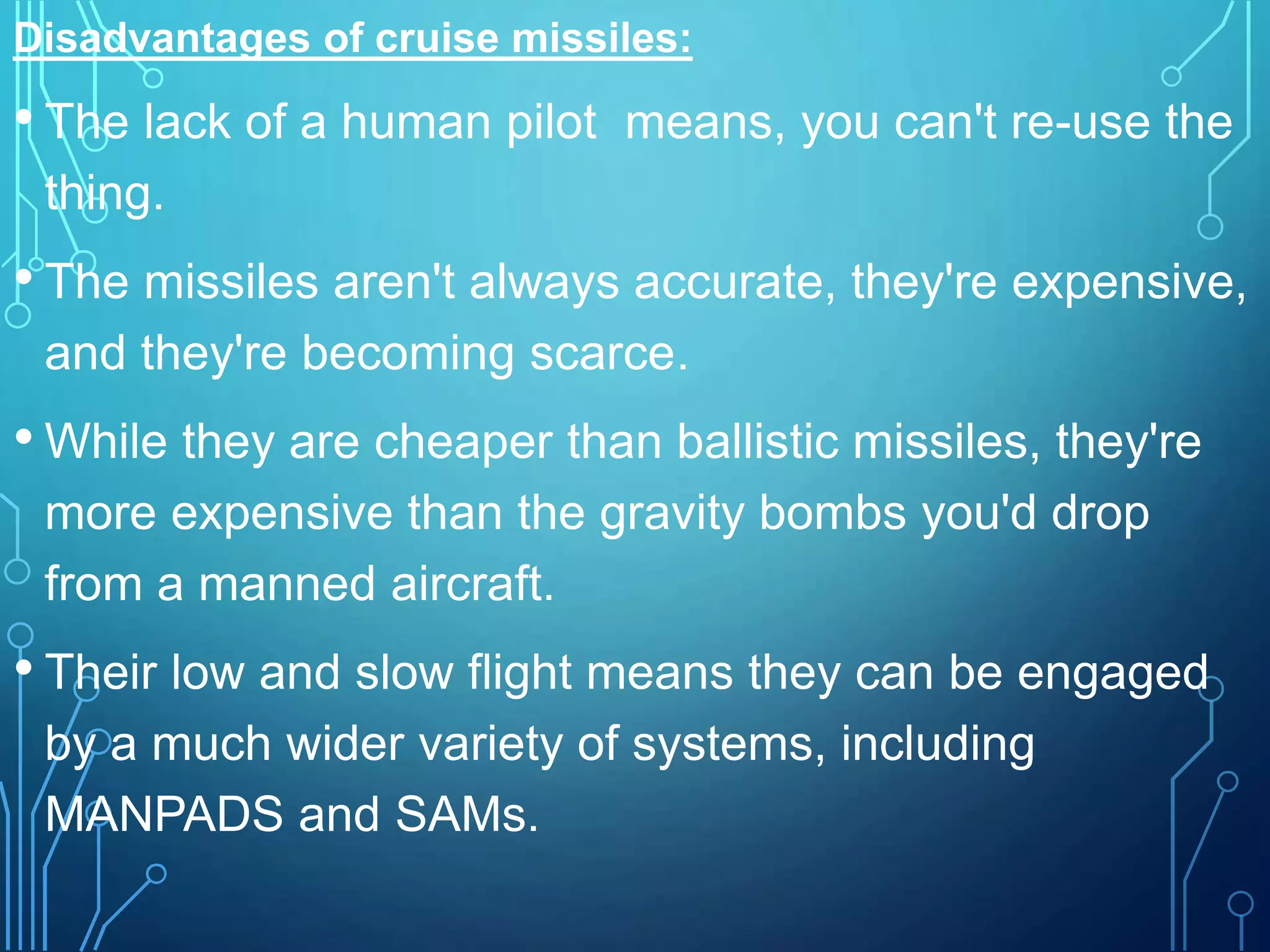 Disadvantages of cruise missiles:

• The lack of a human pilot means, you can't re-use the thing.

• The missiles aren't always accurate, they're expensive, and they're becoming scarce.

• While they are cheaper than ballistic missiles, they're more expensive than the gravity bombs you'd drop from a manned aircraft.

• Their low and slow flight means they can be engaged by a much wider variety of systems, including MANPADS and SAMs.